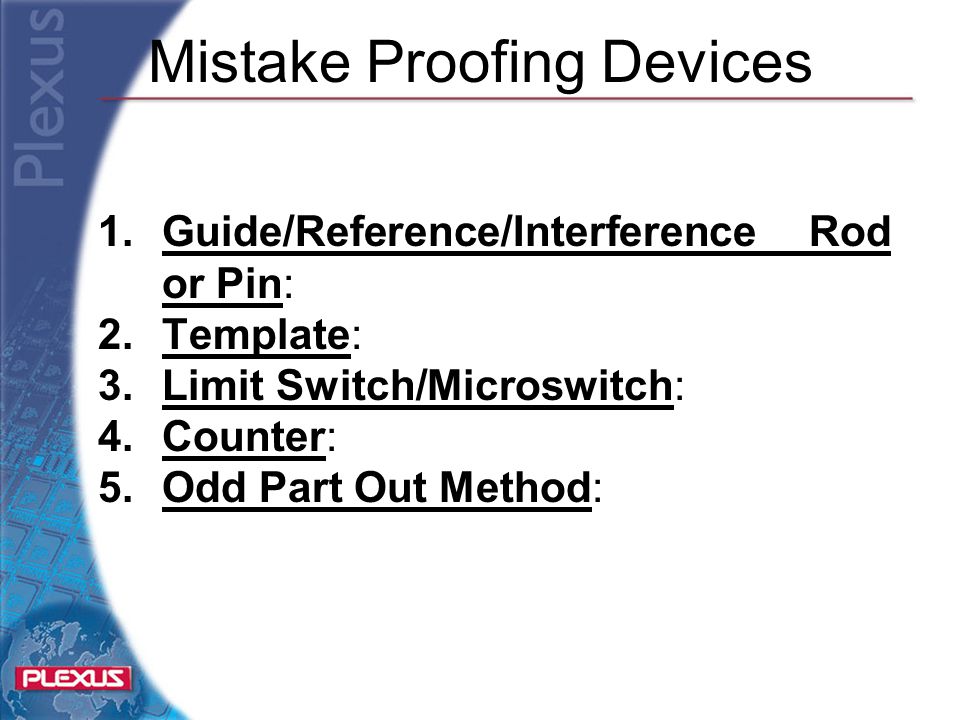 Plexus

Mistake Proofing Devices

1. Guide/Reference/Interference Rod or Pin:
2. Template:
3. Limit Switch/Microswitch:
4. Counter:
5. Odd Part Out Method:

PLEXUS